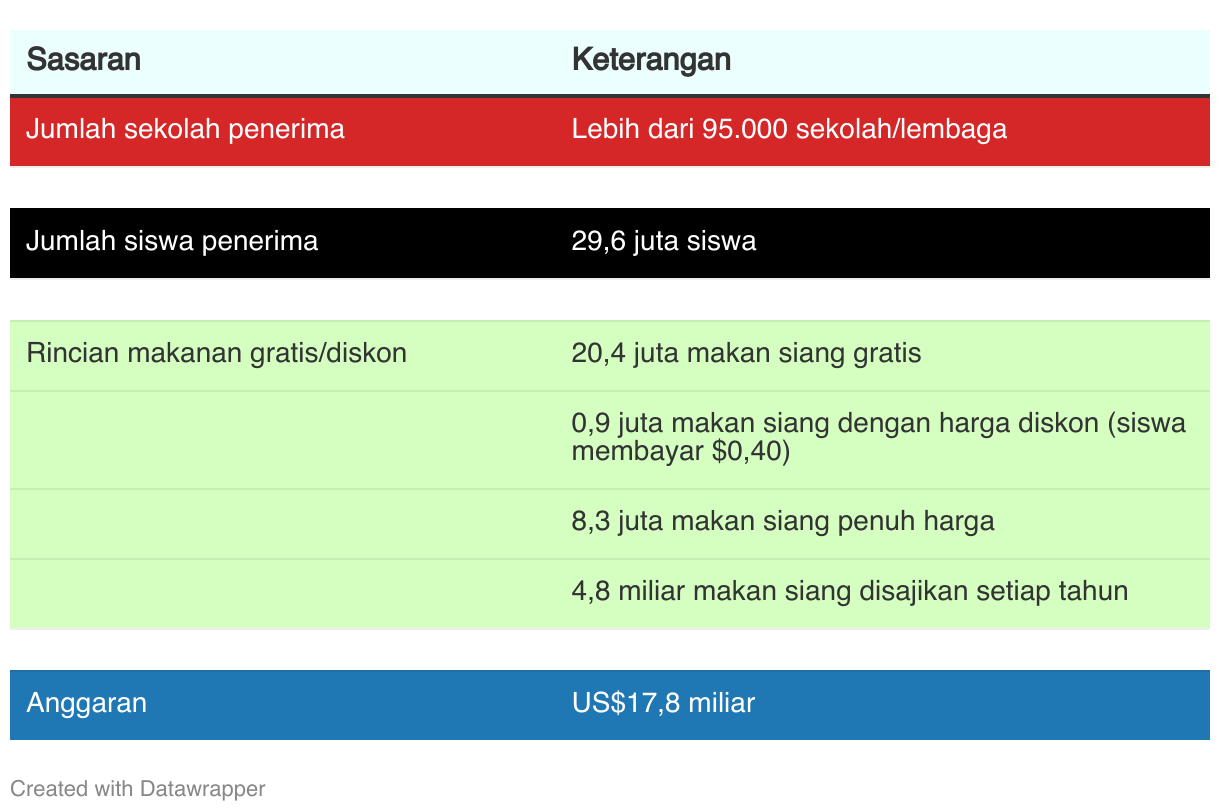 | Sasaran | Keterangan |
|---|---|
| Jumlah sekolah penerima | Lebih dari 95.000 sekolah/lembaga |
| Jumlah siswa penerima | 29,6 juta siswa |
| Rincian makanan gratis/diskon | 20,4 juta makan siang gratis |
| | 0,9 juta makan siang dengan harga diskon (siswa membayar \$0,40) |
| | 8,3 juta makan siang penuh harga |
| | 4,8 miliar makan siang disajikan setiap tahun |
| Anggaran | US\$17,8 miliar |

Created with Datawrapper